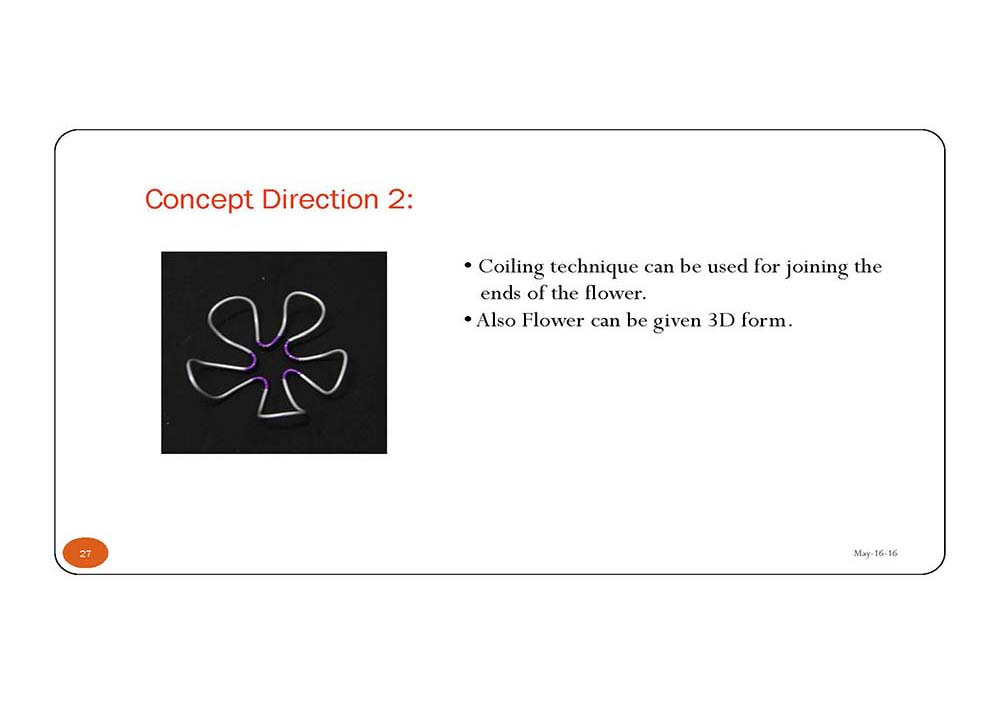 Concept Direction 2:

• Coiling technique can be used for joining the ends of the flower.
• Also Flower can be given 3D form.

27

May-16-16